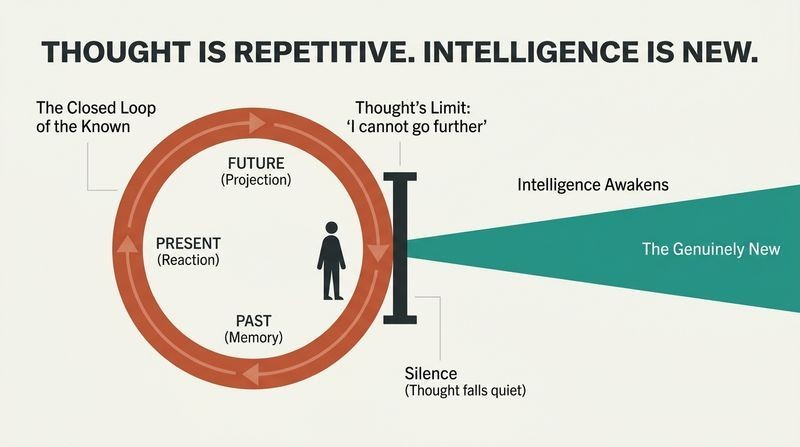 THOUGHT IS REPETITIVE. INTELLIGENCE IS NEW.

The Closed Loop of the Known

Thought's Limit: 'I cannot go further'

FUTURE (Projection)

PRESENT (Reaction)

PAST (Memory)

Intelligence Awakens

The Genuinely New

Silence (Thought falls quiet)